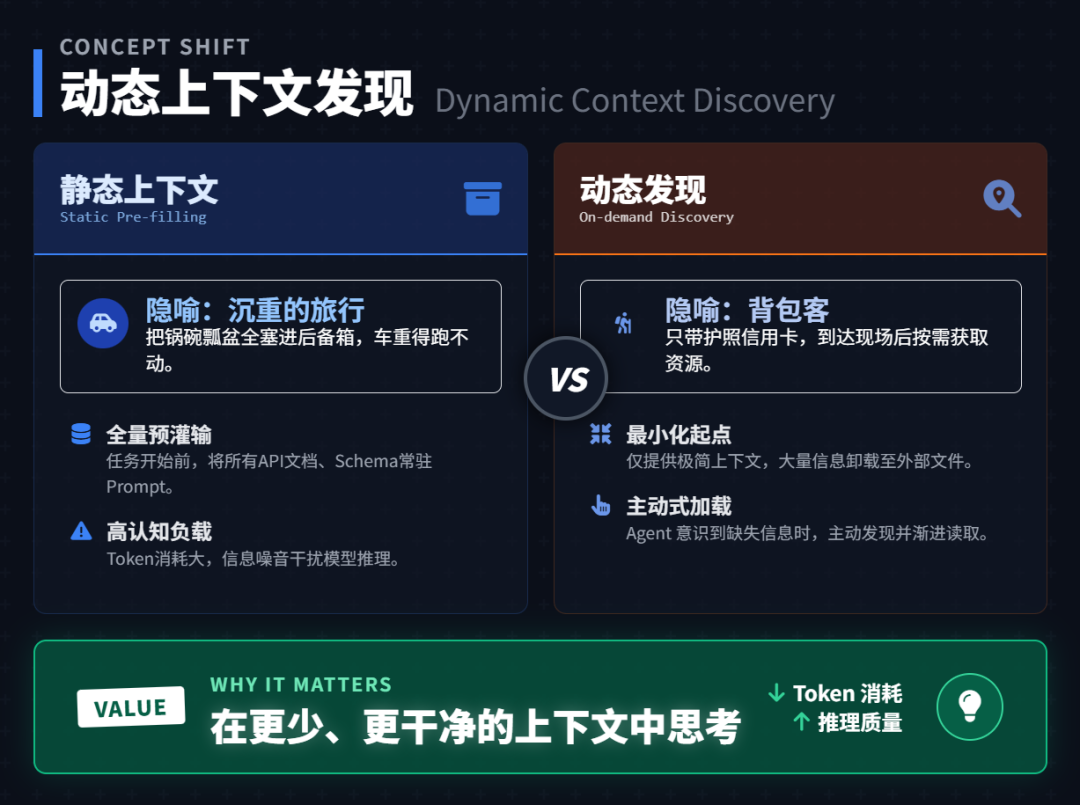 CONCEPT SHIFT
动态上下文发现 Dynamic Context Discovery

静态上下文
Static Pre-filling

隐喻：沉重的旅行
把锅碗瓢盆全塞进后备箱，车重得跑不动。

全量预灌输
任务开始前，将所有API文档、Schema常驻Prompt。

高认知负载
Token消耗大，信息噪音干扰模型推理。

VS

动态发现
On-demand Discovery

隐喻：背包客
只带护照信用卡，到达现场后按需获取资源。

最小化起点
仅提供极简上下文，大量信息卸载至外部文件。

主动式加载
Agent 意识到缺失信息时，主动发现并渐进读取。

VALUE
WHY IT MATTERS
在更少、更干净的上下文中思考
↓ Token 消耗
↑ 推理质量